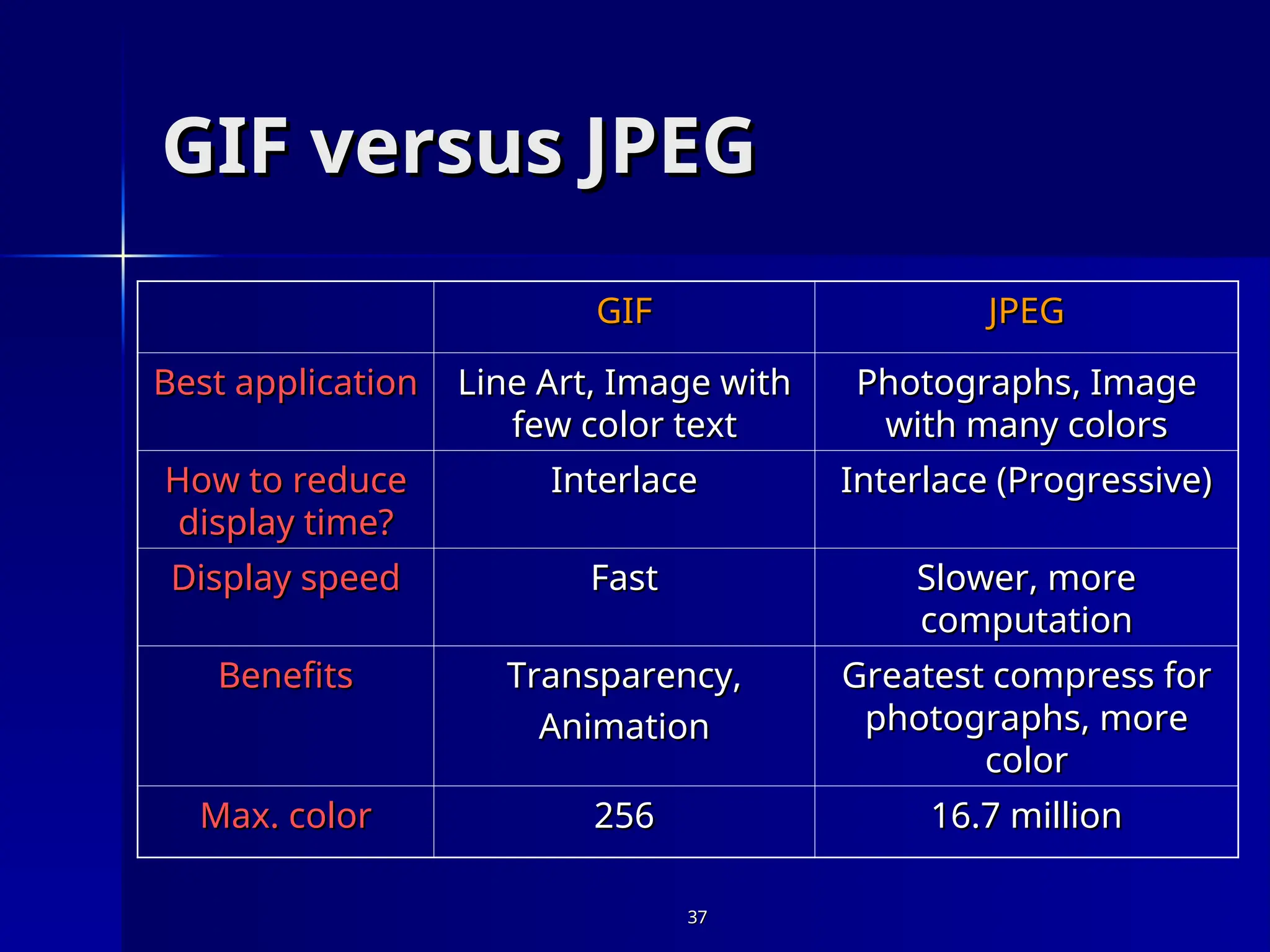 GIF versus JPEG

| | GIF | JPEG |
|---|---|---|
| Best application | Line Art, Image with few color text | Photographs, Image with many colors |
| How to reduce display time? | Interlace | Interlace (Progressive) |
| Display speed | Fast | Slower, more computation |
| Benefits | Transparency, Animation | Greatest compress for photographs, more color |
| Max. color | 256 | 16.7 million |

37